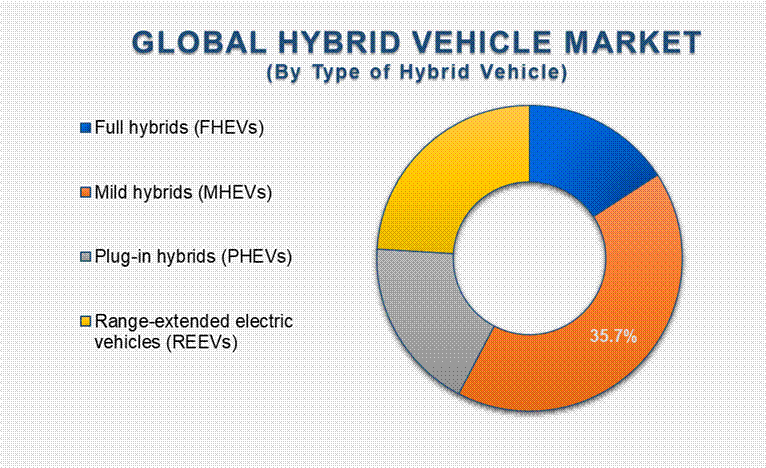 GLOBAL HYBRID VEHICLE MARKET
(By Type of Hybrid Vehicle)

Full hybrids (FHEVs)

Mild hybrids (MHEVs)

Plug-in hybrids (PHEVs)

Range-extended electric vehicles (REEVs)

35.7%